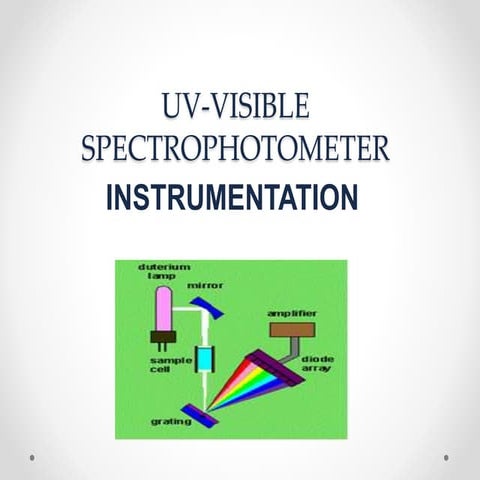 UV-VISIBLE SPECTROPHOTOMETER
INSTRUMENTATION

duterium lamp
mirror
amplifier
sample cell
diode array
grating